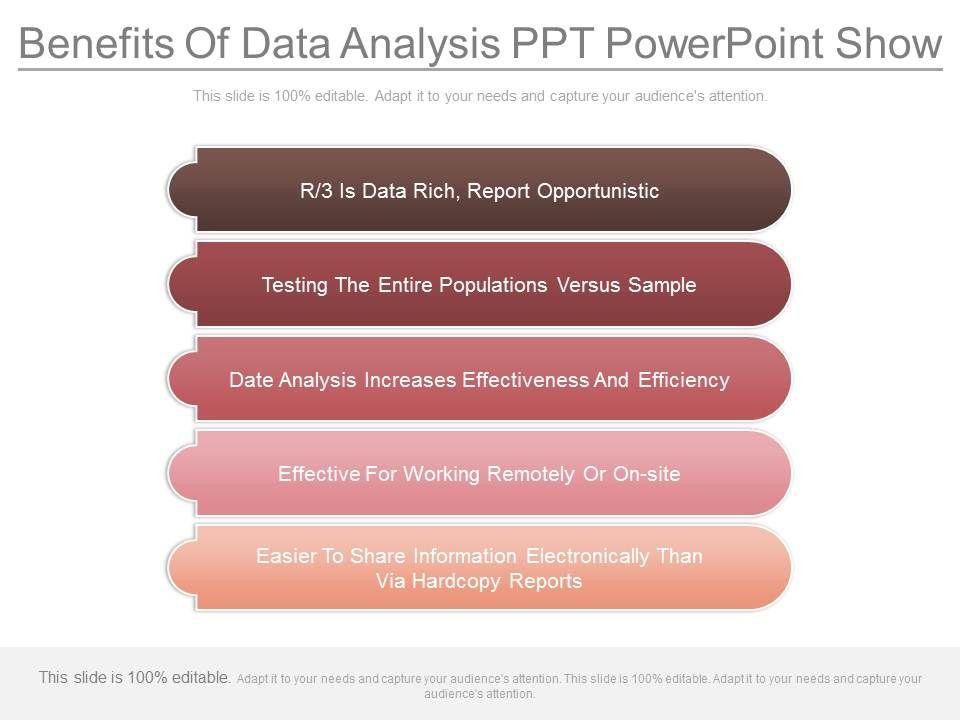 Benefits Of Data Analysis PPT PowerPoint Show

This slide is 100% editable. Adapt it to your needs and capture your audience's attention.

R/3 Is Data Rich, Report Opportunistic

Testing The Entire Populations Versus Sample

Date Analysis Increases Effectiveness And Efficiency

Effective For Working Remotely Or On-site

Easier To Share Information Electronically Than Via Hardcopy Reports

This slide is 100% editable. Adapt it to your needs and capture your audience's attention. This slide is 100% editable. Adapt it to your needs and capture your audience's attention.